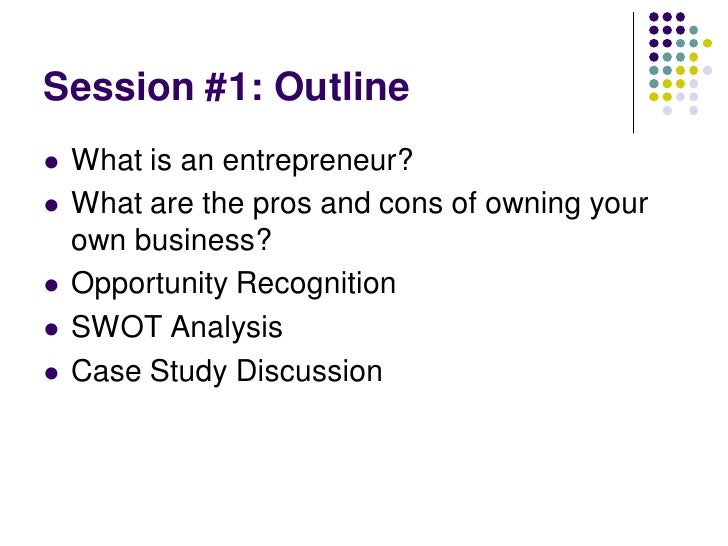 Session #1: Outline

- What is an entrepreneur?
- What are the pros and cons of owning your own business?
- Opportunity Recognition
- SWOT Analysis
- Case Study Discussion